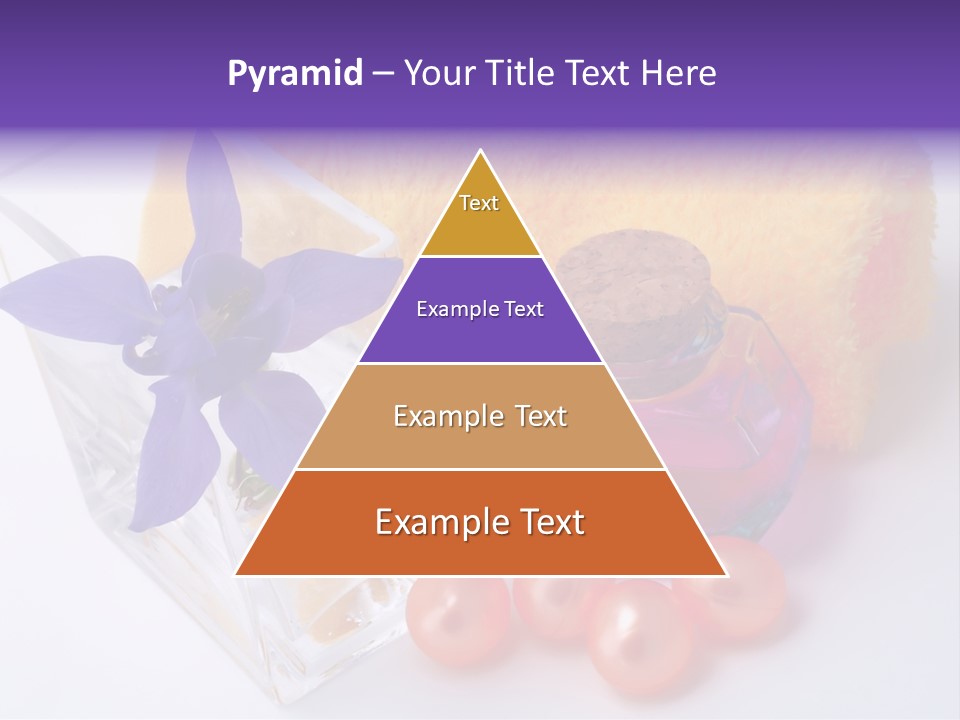 Pyramid – Your Title Text Here

Text

Example Text

Example Text

Example Text